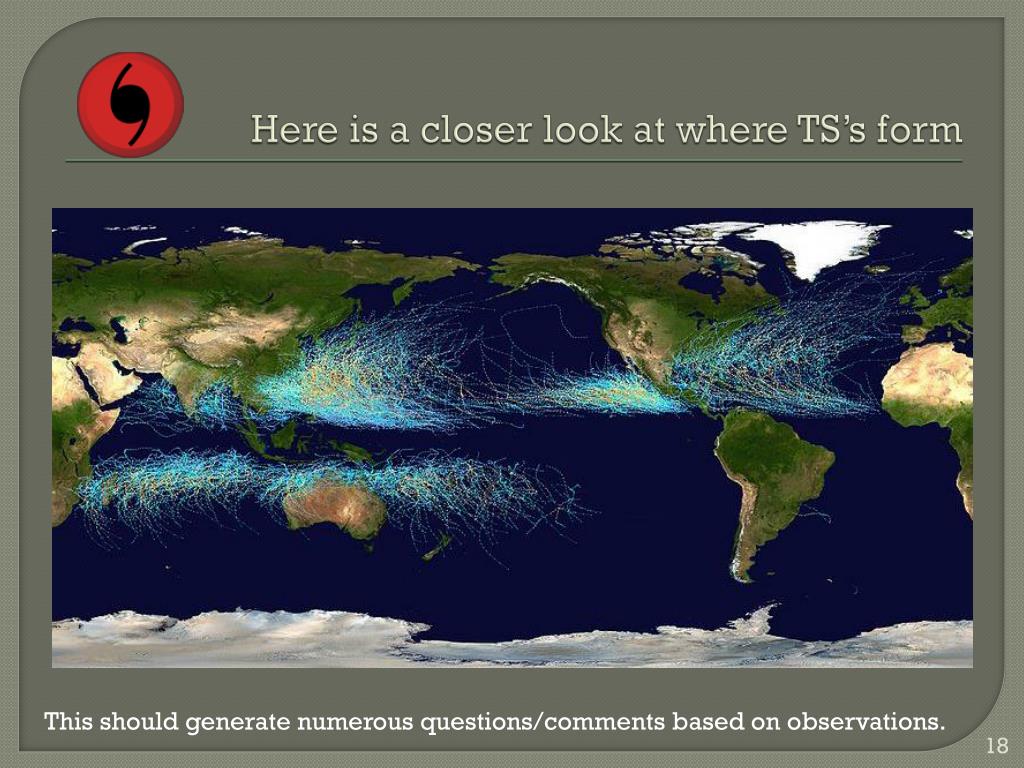 Here is a closer look at where TS's form

This should generate numerous questions/comments based on observations.

18